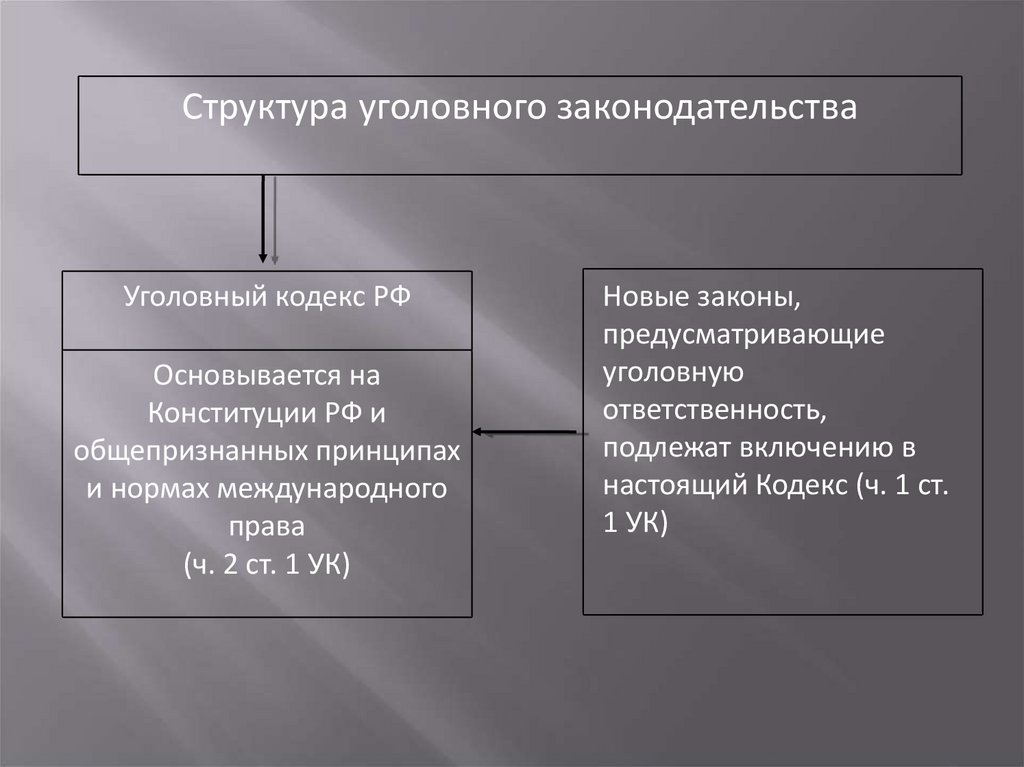 Структура уголовного законодательства

Уголовный кодекс РФ

Основывается на Конституции РФ и общепризнанных принципах и нормах международного права
(ч. 2 ст. 1 УК)

Новые законы, предусматривающие уголовную ответственность, подлежат включению в настоящий Кодекс (ч. 1 ст. 1 УК)